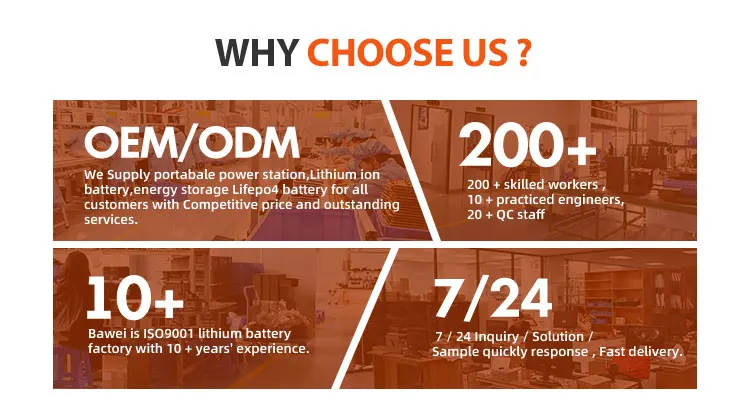 WHY CHOOSE US ?

OEM/ODM

We Supply portabale power station,Lithium ion battery,energy storage Lifepo4 battery for all customers with Competitive price and outstanding services.

200+

200 + skilled workers ,
10 + practiced engineers,
20 + QC staff

10+

Bawei is ISO9001 lithium battery factory with 10 + years' experience.

7/24

7 / 24 Inquiry / Solution /
Sample quickly response , Fast delivery.